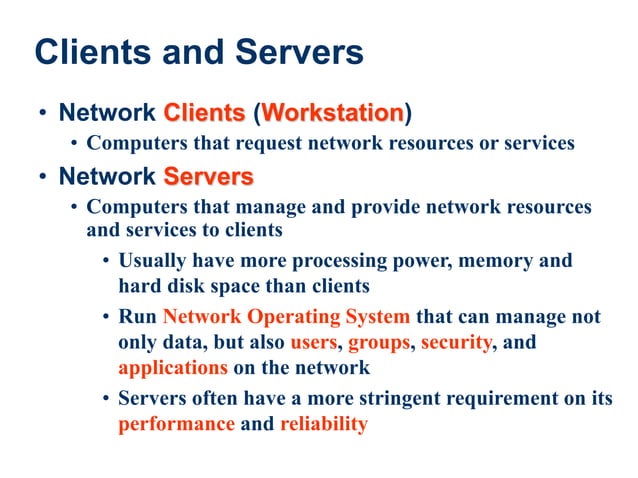 Clients and Servers

• Network Clients (Workstation)
  • Computers that request network resources or services
• Network Servers
  • Computers that manage and provide network resources and services to clients
    • Usually have more processing power, memory and hard disk space than clients
    • Run Network Operating System that can manage not only data, but also users, groups, security, and applications on the network
    • Servers often have a more stringent requirement on its performance and reliability